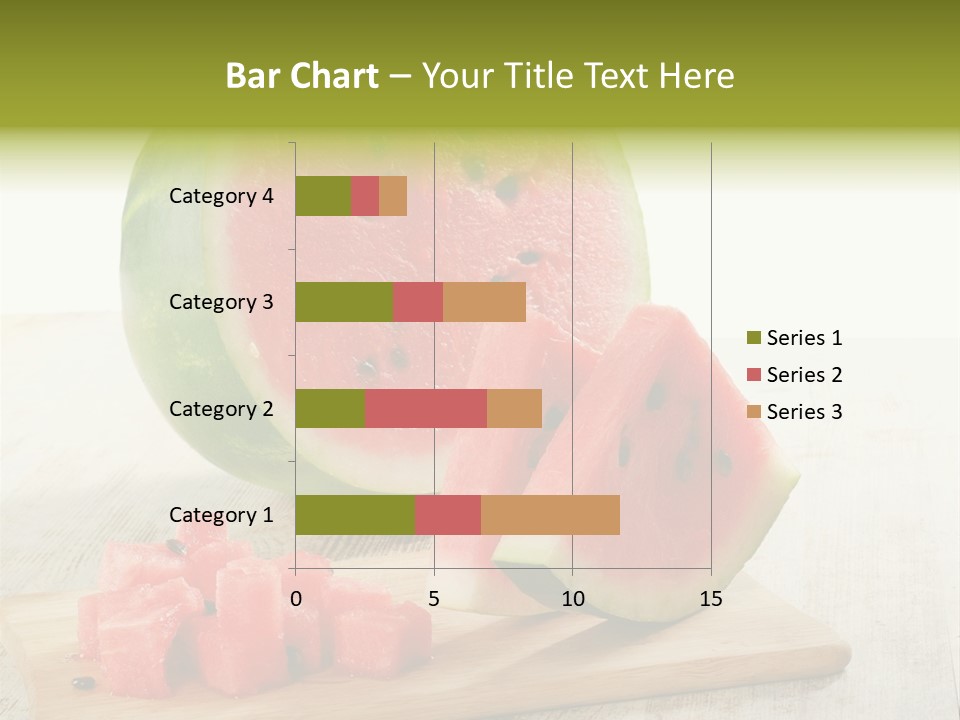 Bar Chart – Your Title Text Here

Category 4
Category 3
Category 2
Category 1

0
5
10
15

Series 1
Series 2
Series 3